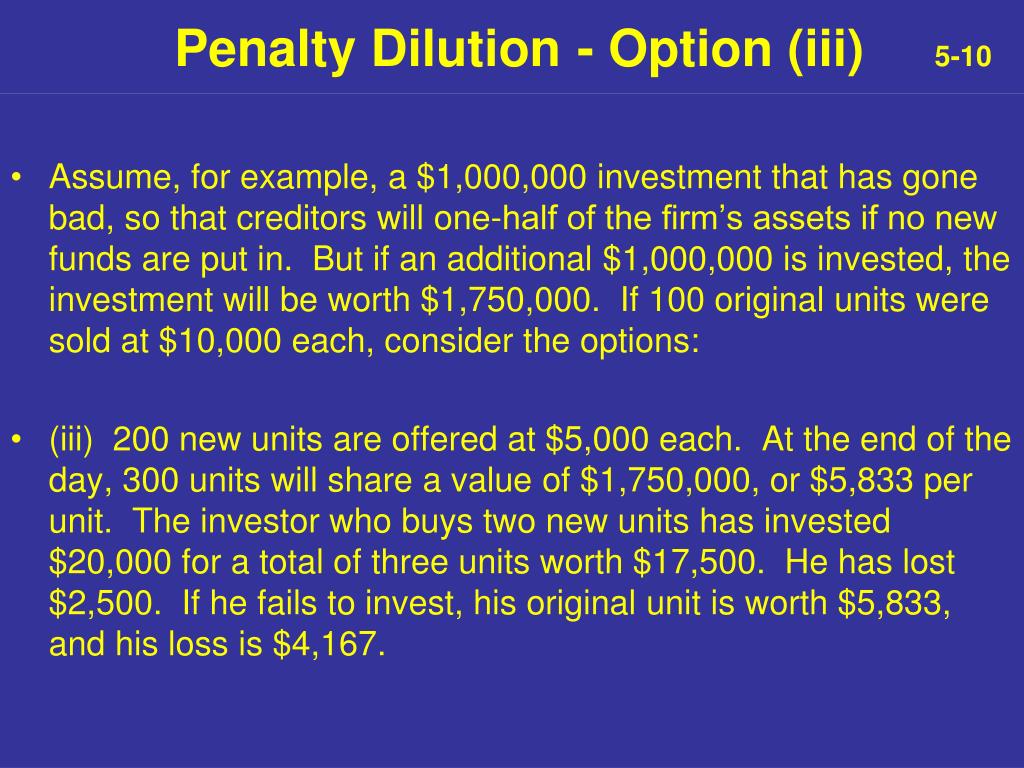 Penalty Dilution - Option (iii) 5-10

• Assume, for example, a \$1,000,000 investment that has gone bad, so that creditors will one-half of the firm's assets if no new funds are put in. But if an additional \$1,000,000 is invested, the investment will be worth \$1,750,000. If 100 original units were sold at \$10,000 each, consider the options:

• (iii) 200 new units are offered at \$5,000 each. At the end of the day, 300 units will share a value of \$1,750,000, or \$5,833 per unit. The investor who buys two new units has invested \$20,000 for a total of three units worth \$17,500. He has lost \$2,500. If he fails to invest, his original unit is worth \$5,833, and his loss is \$4,167.